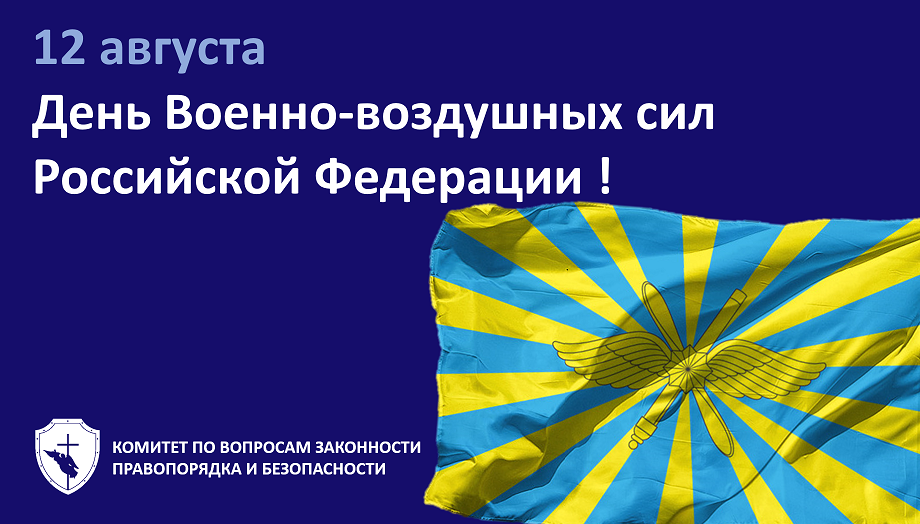 12 августа
День Военно-воздушных сил Российской Федерации !

КОМИТЕТ ПО ВОПРОСАМ ЗАКОННОСТИ ПРАВОПОРЯДКА И БЕЗОПАСНОСТИ